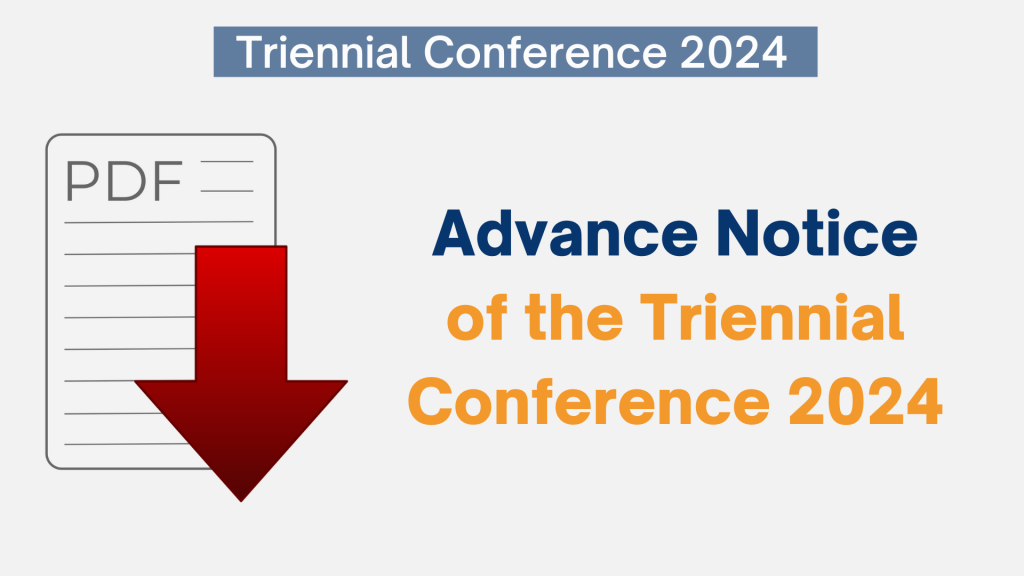 Triennial Conference 2024

PDF

Advance Notice of the Triennial Conference 2024